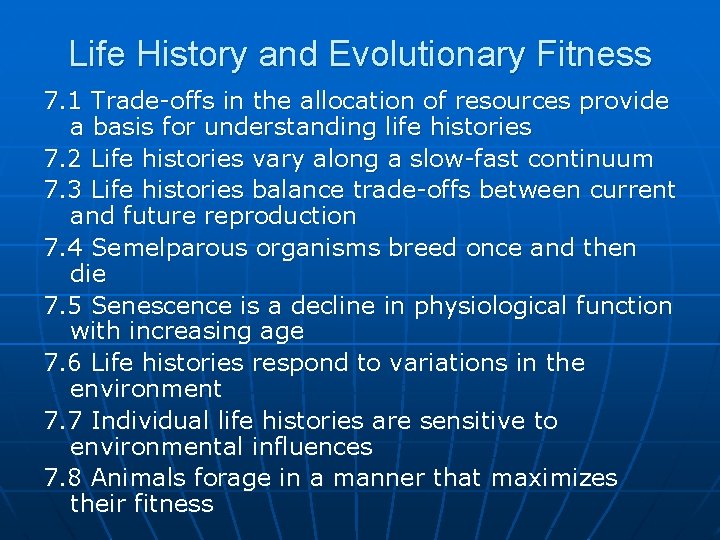 Life History and Evolutionary Fitness

7.1 Trade-offs in the allocation of resources provide a basis for understanding life histories

7.2 Life histories vary along a slow-fast continuum

7.3 Life histories balance trade-offs between current and future reproduction

7.4 Semelparous organisms breed once and then die

7.5 Senescence is a decline in physiological function with increasing age

7.6 Life histories respond to variations in the environment

7.7 Individual life histories are sensitive to environmental influences

7.8 Animals forage in a manner that maximizes their fitness